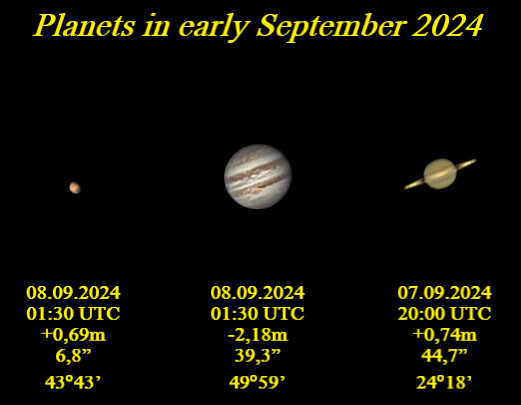 Planets in early September 2024

08.09.2024
01:30 UTC
+0,69m
6,8”
43°43’

08.09.2024
01:30 UTC
-2,18m
39,3”
49°59’

07.09.2024
20:00 UTC
+0,74m
44,7”
24°18’